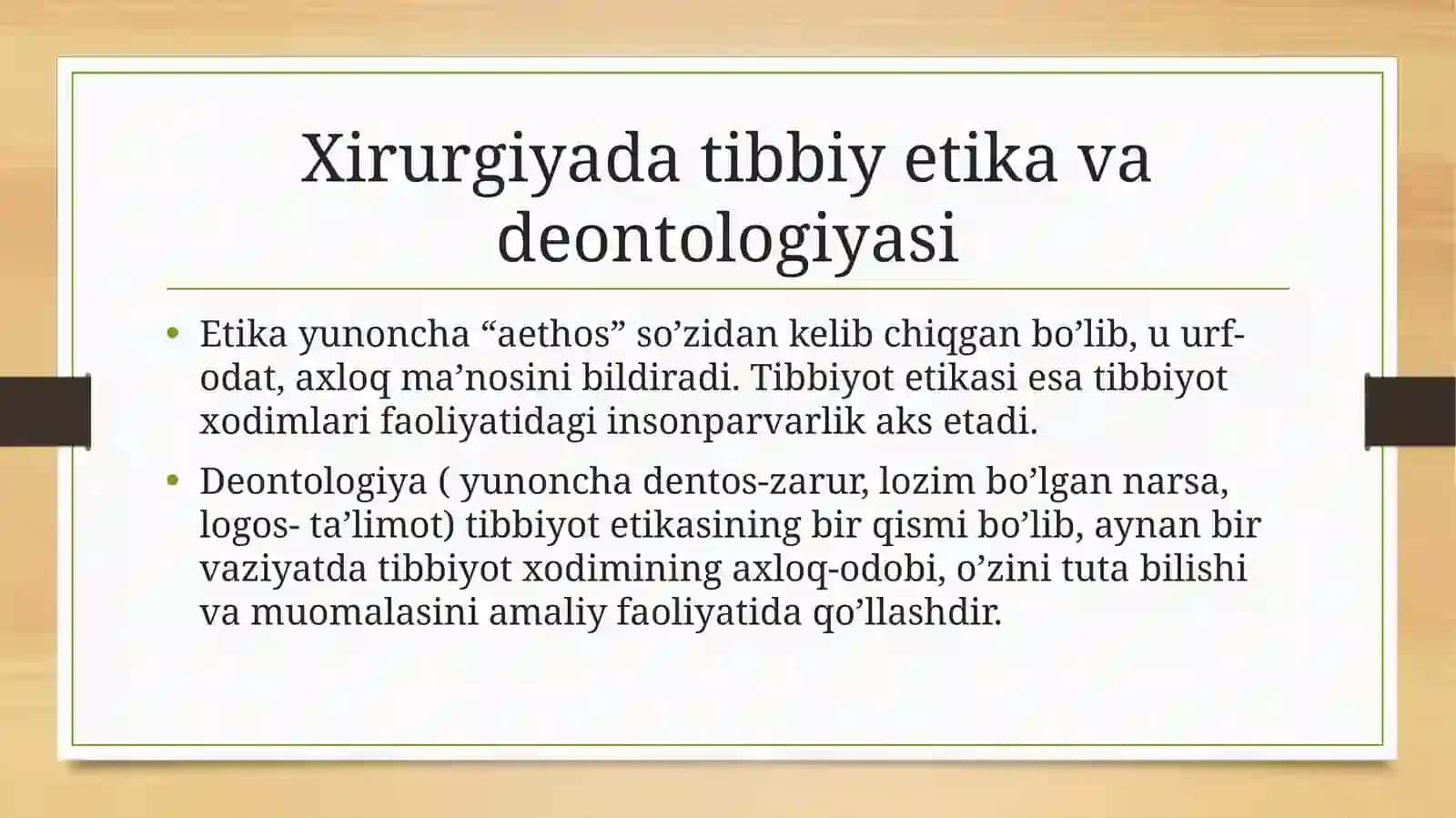 Xirurgiyada tibbiy etika va deontologiyasi

• Etika yunoncha “aethos” so’zidan kelib chiqgan bo’lib, u urf-odat, axloq ma’nosini bildiradi. Tibbiyot etikasi esa tibbiyot xodimlari faoliyatidagi insonparvarlik aks etadi.

• Deontologiya ( yunoncha dentos-zarur, lozim bo’lgan narsa, logos- ta’limot) tibbiyot etikasining bir qismi bo’lib, aynan bir vaziyatda tibbiyot xodimining axloq-odobi, o’zini tuta bilishi va muomalasini amaliy faoliyatida qo’llashdir.